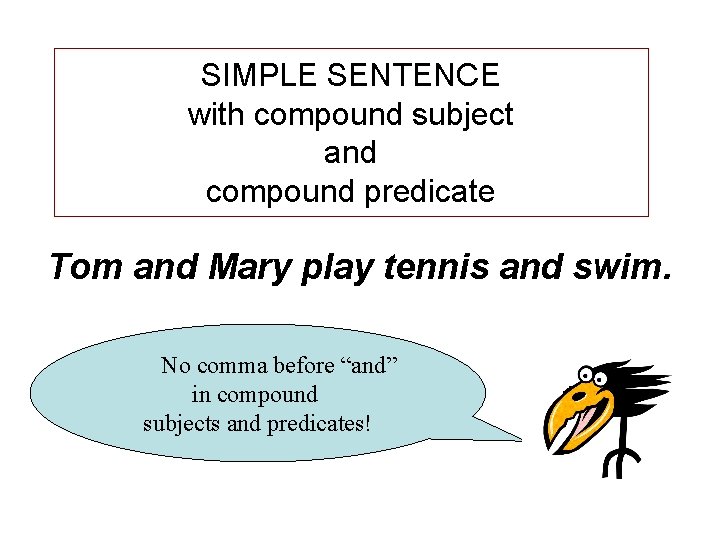 SIMPLE SENTENCE
with compound subject
and
compound predicate

Tom and Mary play tennis and swim.

No comma before “and” in compound subjects and predicates!